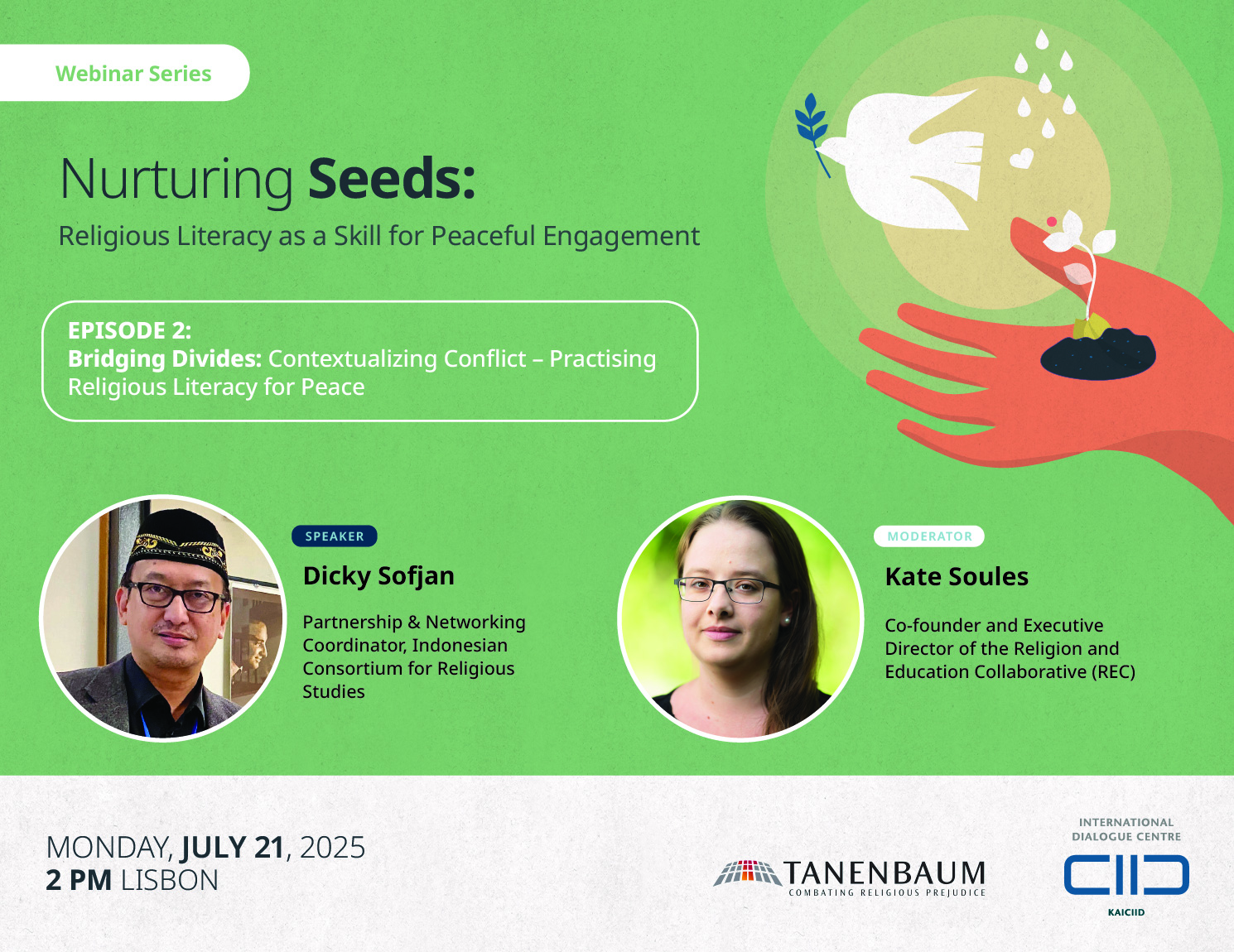 Webinar Series

Nurturing Seeds:
Religious Literacy as a Skill for Peaceful Engagement

EPISODE 2:
Bridging Divides: Contextualizing Conflict – Practising Religious Literacy for Peace

SPEAKER
Dicky Sofjan
Partnership & Networking Coordinator, Indonesian Consortium for Religious Studies

MODERATOR
Kate Soules
Co-founder and Executive Director of the Religion and Education Collaborative (REC)

MONDAY, JULY 21, 2025
2 PM LISBON

TANENBAUM
COMBATING RELIGIOUS PREJUDICE

INTERNATIONAL DIALOGUE CENTRE
KAICIID